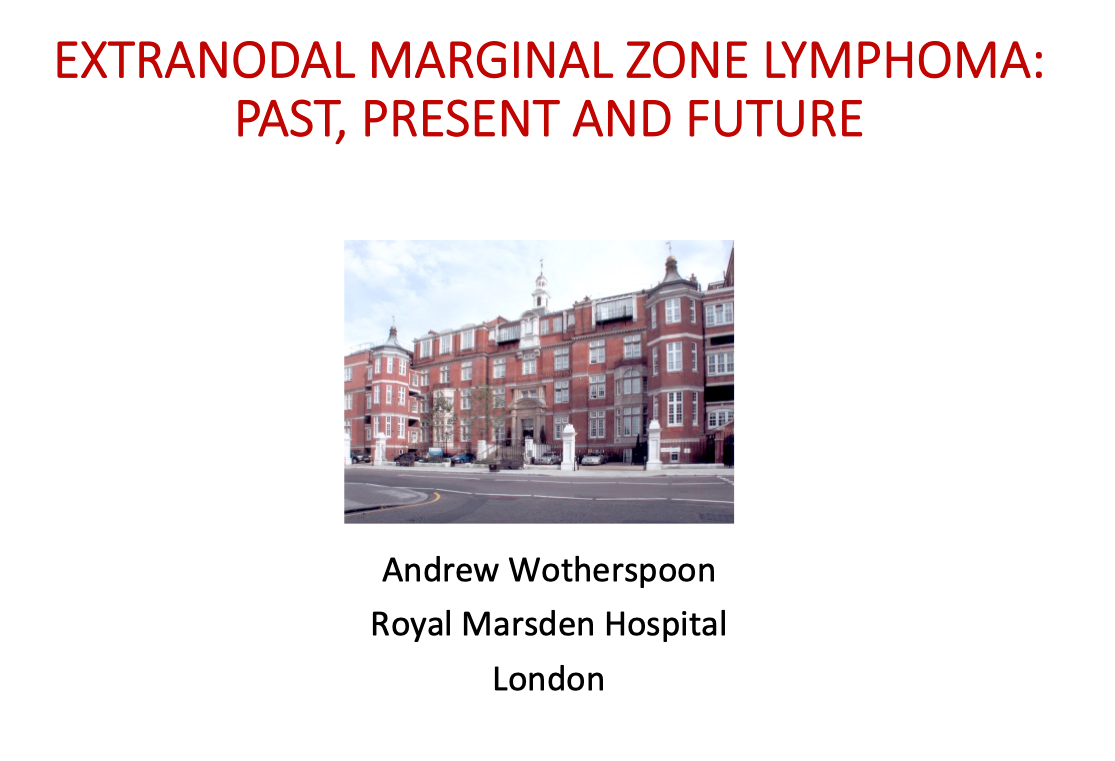 EXTRANODAL MARGINAL ZONE LYMPHOMA: PAST, PRESENT AND FUTURE

Andrew Wotherspoon
Royal Marsden Hospital
London